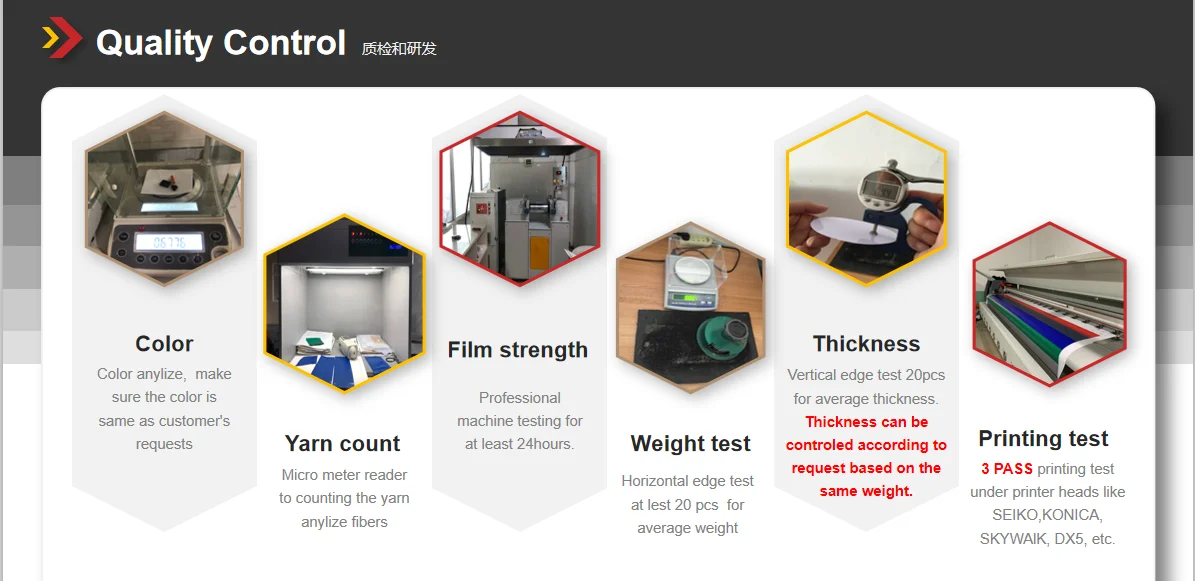 Quality Control 质检和研发

06776

Color
Color anylize, make sure the color is same as customer's requests

Yarn count
Micro meter reader to counting the yarn anylize fibers

Film strength
Professional machine testing for at least 24hours.

Weight test
Horizontal edge test at lest 20 pcs for average weight

Thickness
Vertical edge test 20pcs for average thickness. Thickness can be controled according to request based on the same weight.

Printing test
3 PASS printing test under printer heads like SEIKO,KONICA, SKYWAIK, DX5, etc.